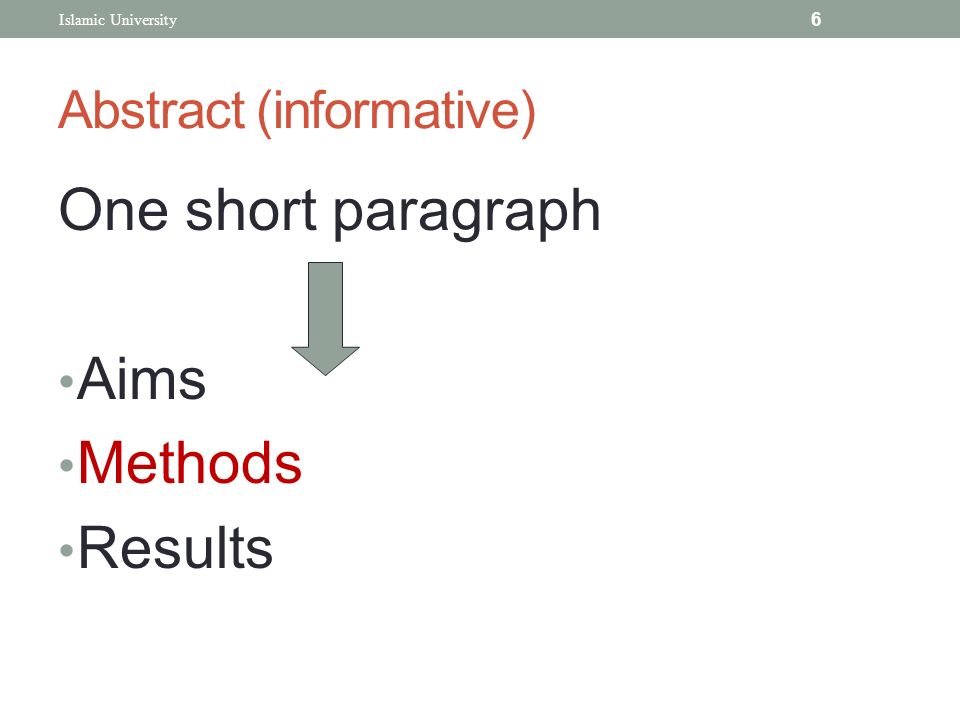 Islamic University

6

Abstract (informative)

One short paragraph

• Aims
• Methods
• Results